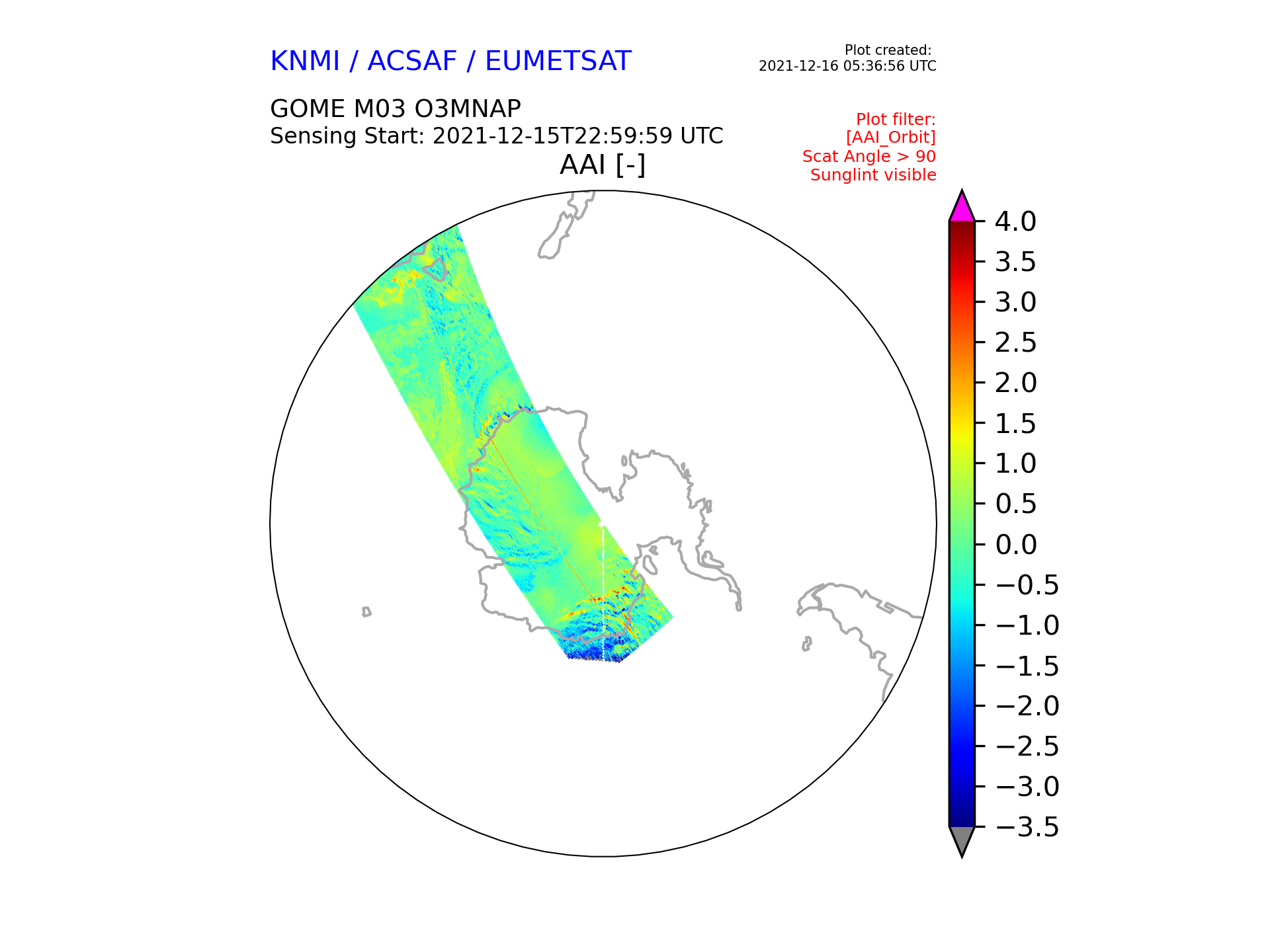 KNMI / ACSAF / EUMETSAT

Plot created:
2021-12-16 05:36:56 UTC

GOME M03 O3MNAP
Sensing Start: 2021-12-15T22:59:59 UTC

Plot filter:
[AAI_Orbit]
Scat Angle > 90
Sunglint visible

AAI [-]

4.0
3.5
3.0
2.5
2.0
1.5
1.0
0.5
0.0
−0.5
−1.0
−1.5
−2.0
−2.5
−3.0
−3.5